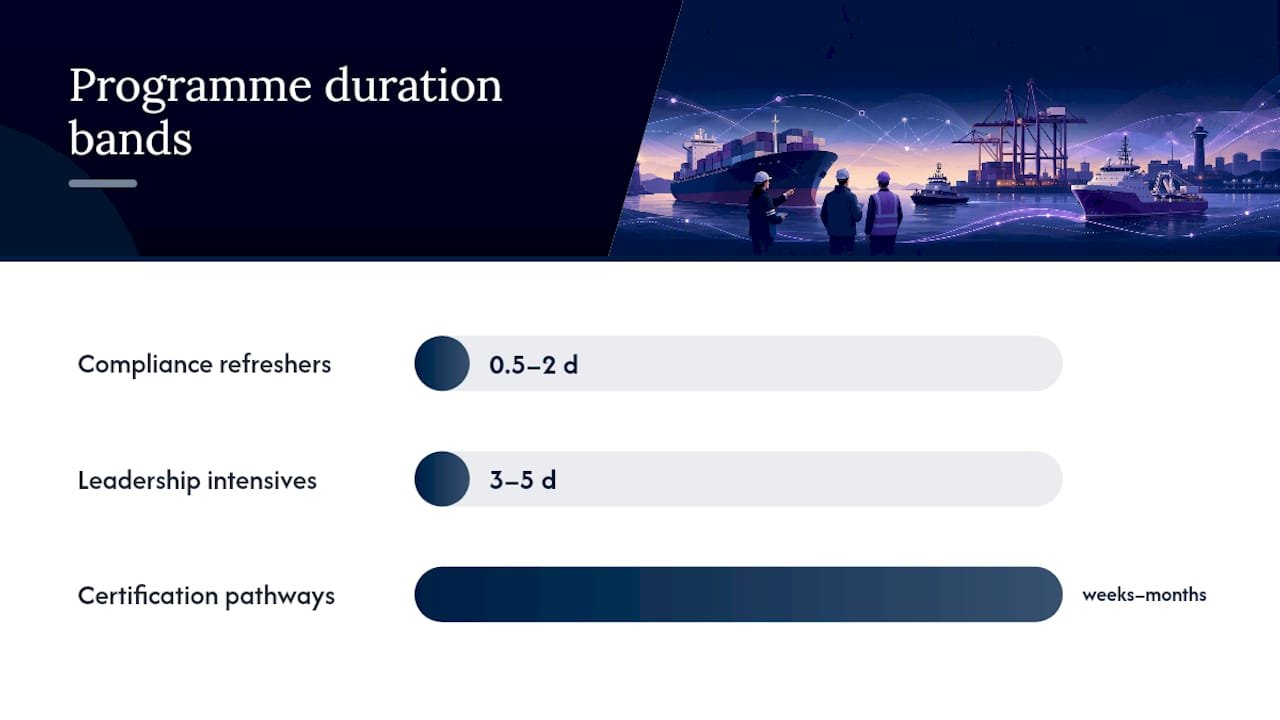 Programme duration bands

Compliance refreshers
0.5–2 d

Leadership intensives
3–5 d

Certification pathways
weeks–months